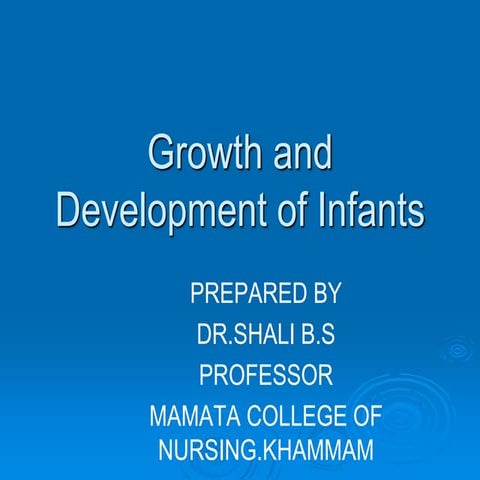 Growth and Development of Infants

PREPARED BY
DR.SHALI B.S
PROFESSOR
MAMATA COLLEGE OF NURSING.KHAMMAM